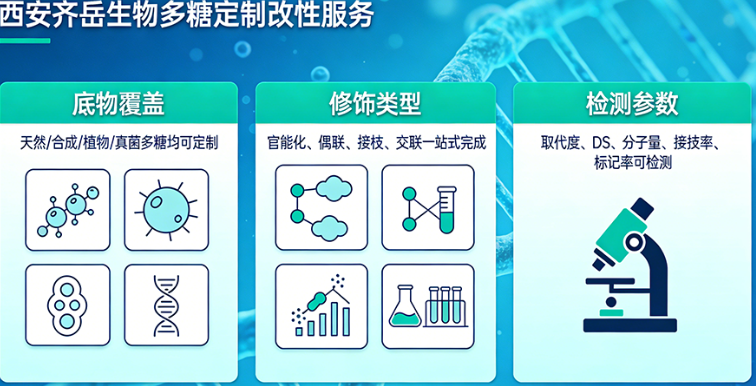 西安齐岳生物多糖定制改性服务

底物覆盖

天然/合成/植物/真菌多糖均可定制

修饰类型

官能化、偶联、接枝、交联一站式完成

检测参数

取代度、DS、分子量、接技率、标记率可检测